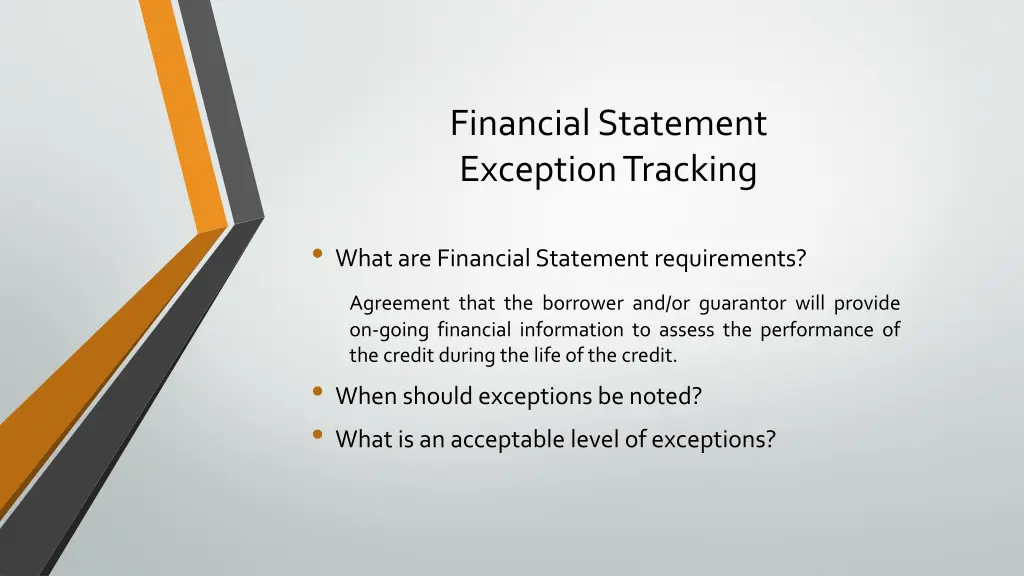 Financial Statement
Exception Tracking

• What are Financial Statement requirements?

Agreement that the borrower and/or guarantor will provide on-going financial information to assess the performance of the credit during the life of the credit.

• When should exceptions be noted?

• What is an acceptable level of exceptions?